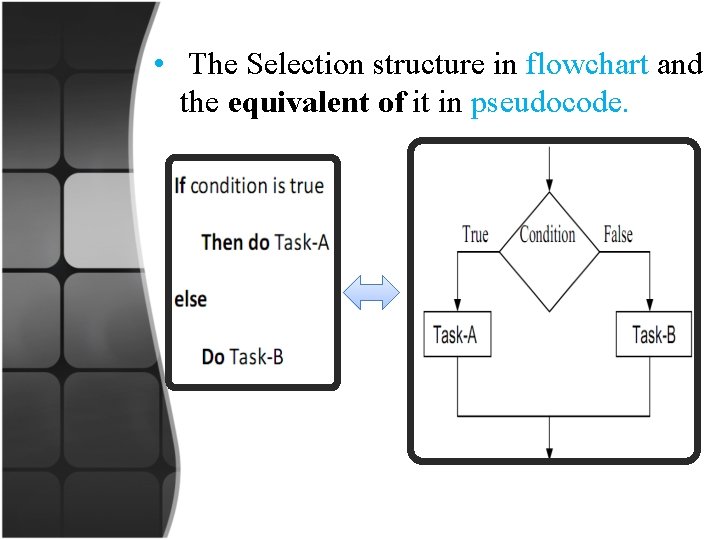 • The Selection structure in flowchart and the equivalent of it in pseudocode.

If condition is true

Then do Task-A

else

Do Task-B

True

Condition

False

Task-A

Task-B